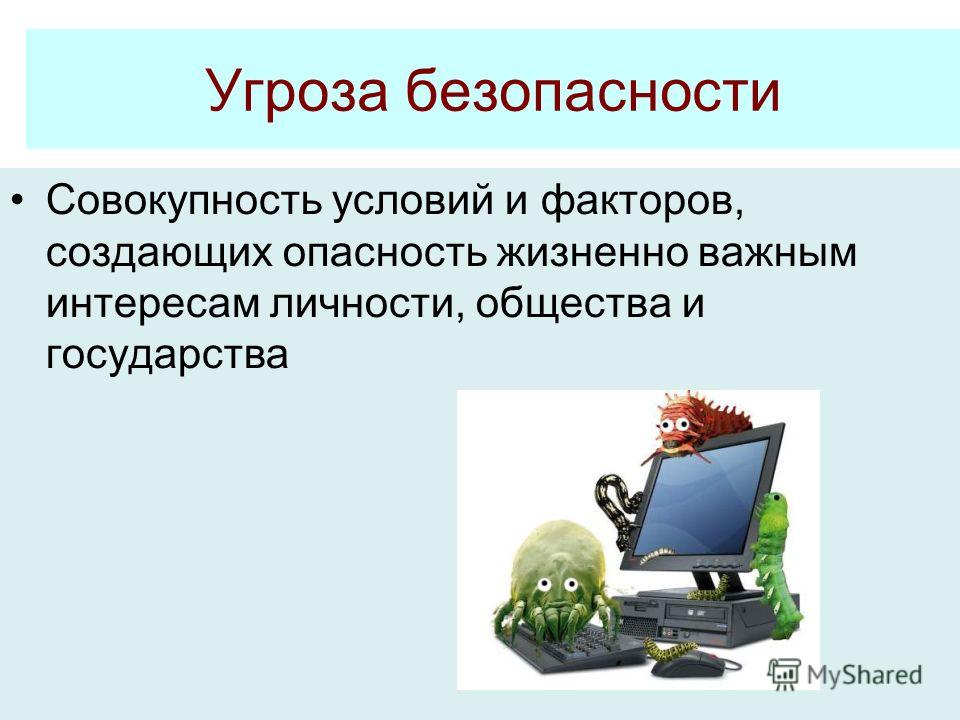 Угроза безопасности

• Совокупность условий и факторов, создающих опасность жизненно важным интересам личности, общества и государства

MyShared